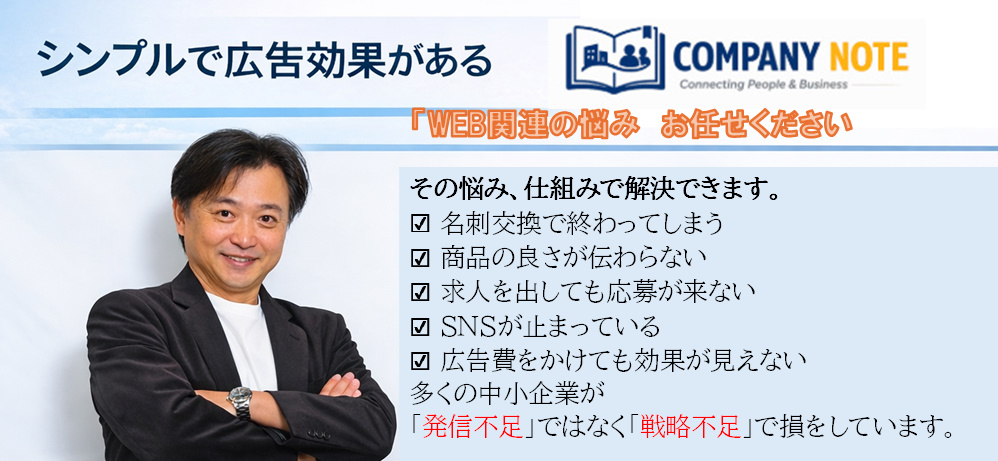 シンプルで広告効果がある

COMPANY NOTE
Connecting People & Business

「WEB関連の悩み　お任せください

その悩み、仕組みで解決できます。
☑ 名刺交換で終わってしまう
☑ 商品の良さが伝わらない
☑ 求人を出しても応募が来ない
☑ SNSが止まっている
☑ 広告費をかけても効果が見えない
多くの中小企業が
「発信不足」ではなく「戦略不足」で損をしています。